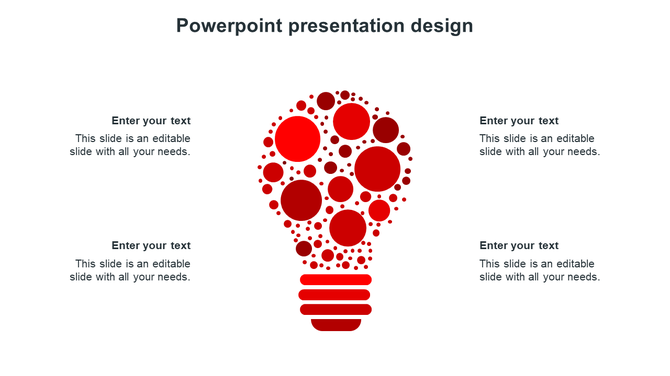 Powerpoint presentation design

Enter your text
This slide is an editable slide with all your needs.

Enter your text
This slide is an editable slide with all your needs.

Enter your text
This slide is an editable slide with all your needs.

Enter your text
This slide is an editable slide with all your needs.